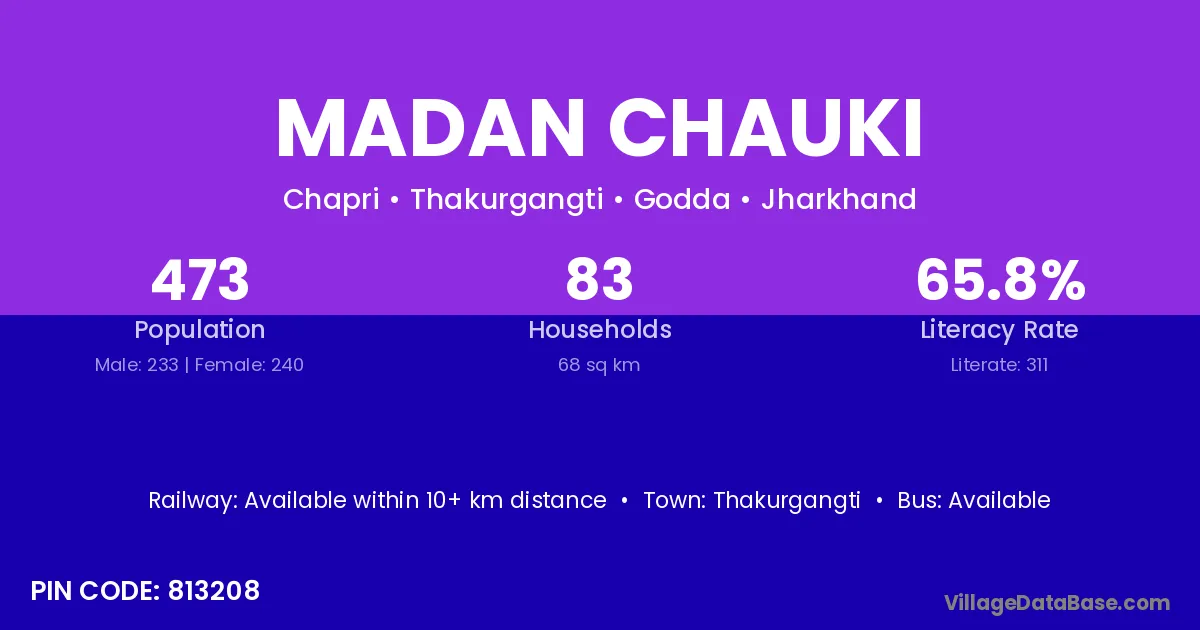 MADAN CHAUKI

Chapri • Thakurgangti • Godda • Jharkhand

473
Population
Male: 233 | Female: 240

83
Households
68 sq km

65.8%
Literacy Rate
Literate: 311

Railway: Available within 10+ km distance • Town: Thakurgangti • Bus: Available

PIN CODE: 813208

VillageDataBase.com